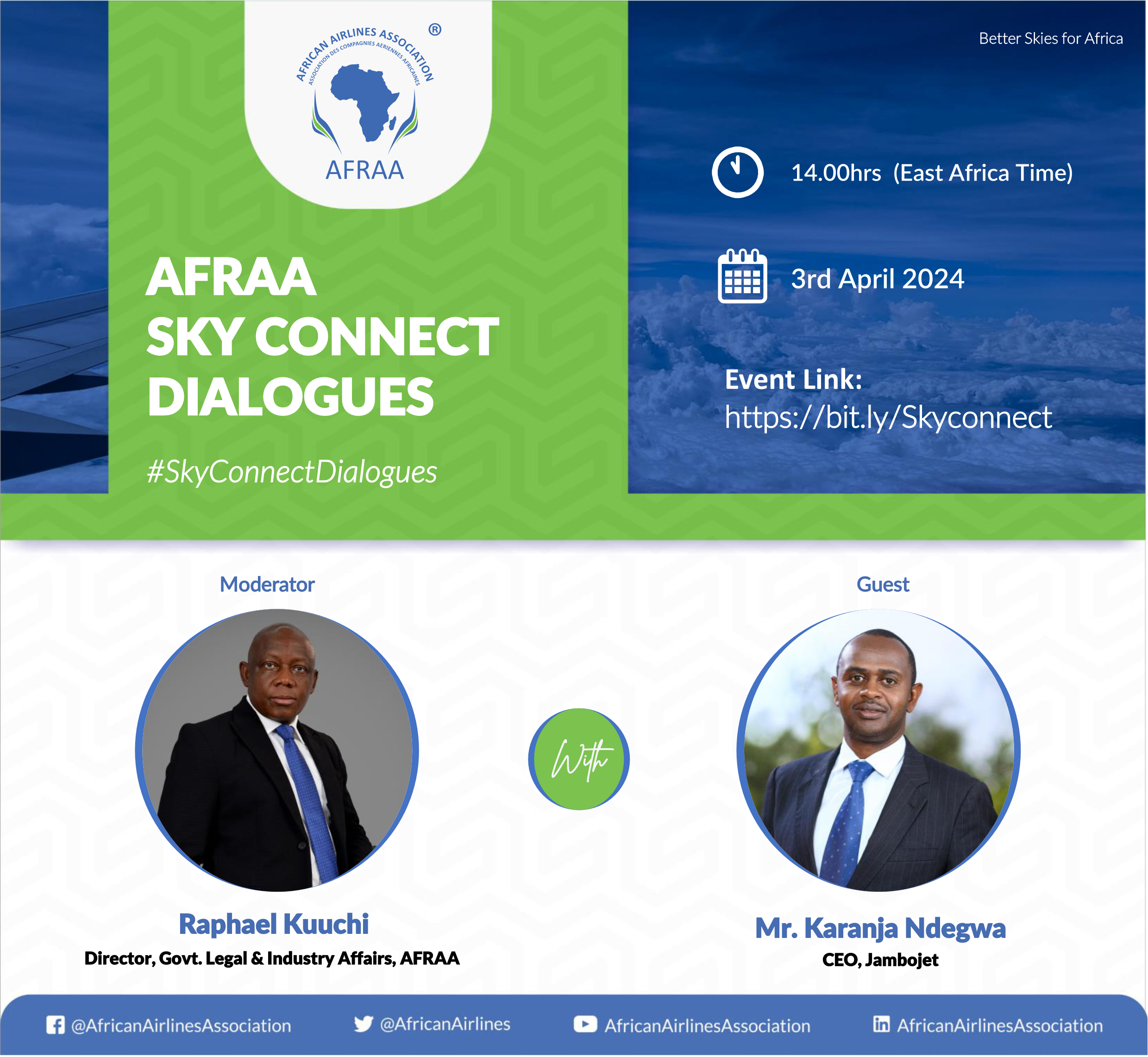 AFRICAN AIRLINES ASSOCIATION ®
ASSOCIATION DES COMPAGNIES AERIENNES AFRICAINES
AFRAA

Better Skies for Africa

AFRAA
SKY CONNECT
DIALOGUES

#SkyConnectDialogues

14.00hrs (East Africa Time)

3rd April 2024

Event Link:
https://bit.ly/Skyconnect

Moderator

Raphael Kuuchi
Director, Govt. Legal & Industry Affairs, AFRAA

With

Guest

Mr. Karanja Ndegwa
CEO, Jambojet

@AfricanAirlinesAssociation @AfricanAirlines AfricanAirlinesAssociation AfricanAirlinesAssociation